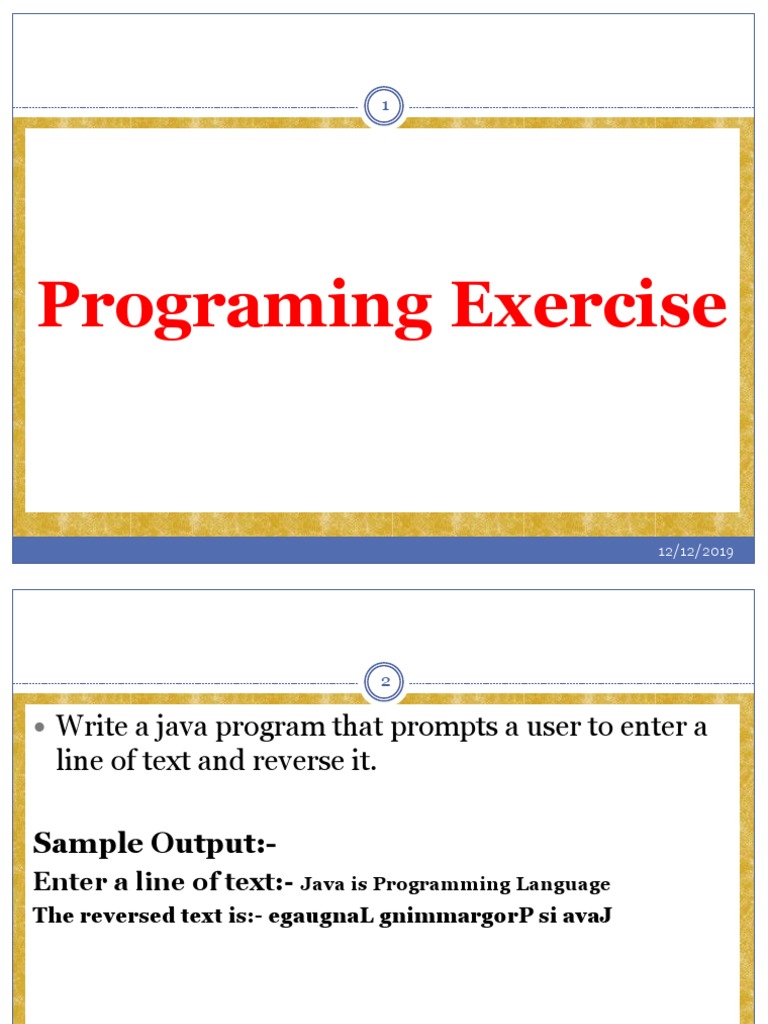 1

Programing Exercise

12/12/2019

2

• Write a java program that prompts a user to enter a line of text and reverse it.

Sample Output:-

Enter a line of text:- Java is Programming Language

The reversed text is:- egaugnaL gnimmargorP si avaJ